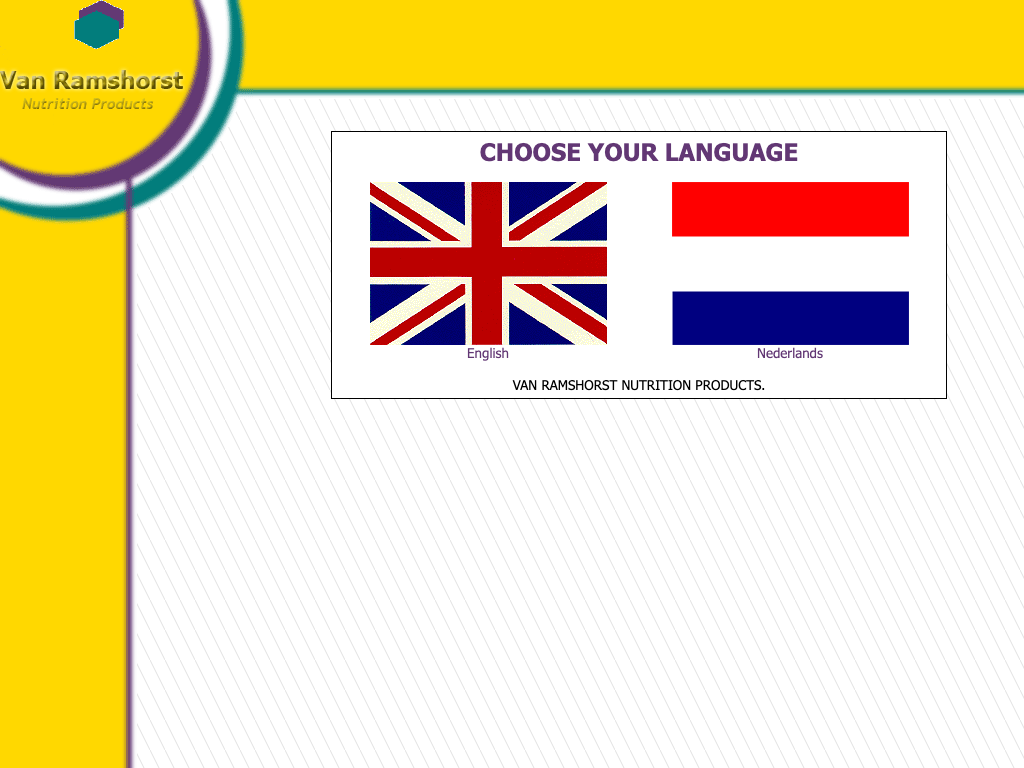 Van Ramshorst
Nutrition Products

CHOOSE YOUR LANGUAGE

English

Nederlands

VAN RAMSHORST NUTRITION PRODUCTS.